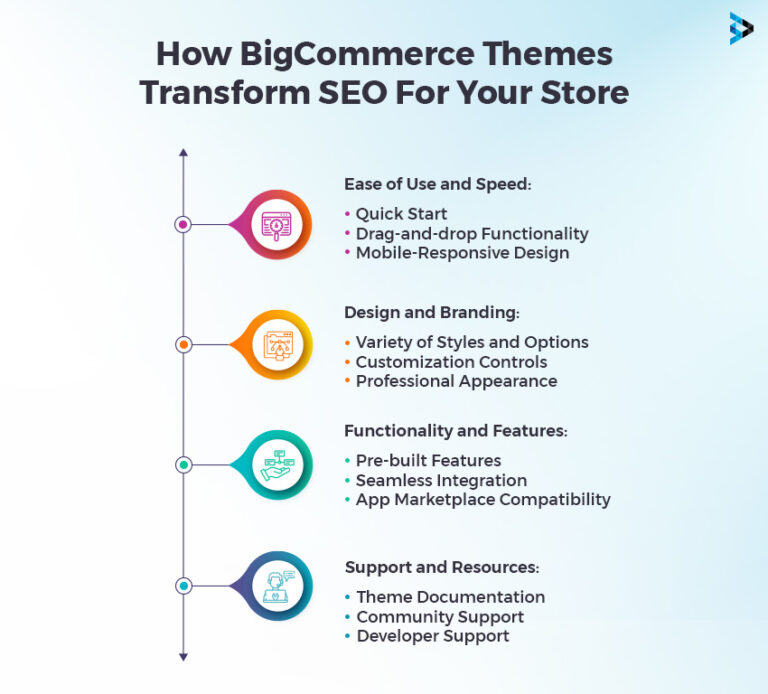 How BigCommerce Themes Transform SEO For Your Store

Ease of Use and Speed:
• Quick Start
• Drag-and-drop Functionality
• Mobile-Responsive Design

Design and Branding:
• Variety of Styles and Options
• Customization Controls
• Professional Appearance

Functionality and Features:
• Pre-built Features
• Seamless Integration
• App Marketplace Compatibility

Support and Resources:
• Theme Documentation
• Community Support
• Developer Support